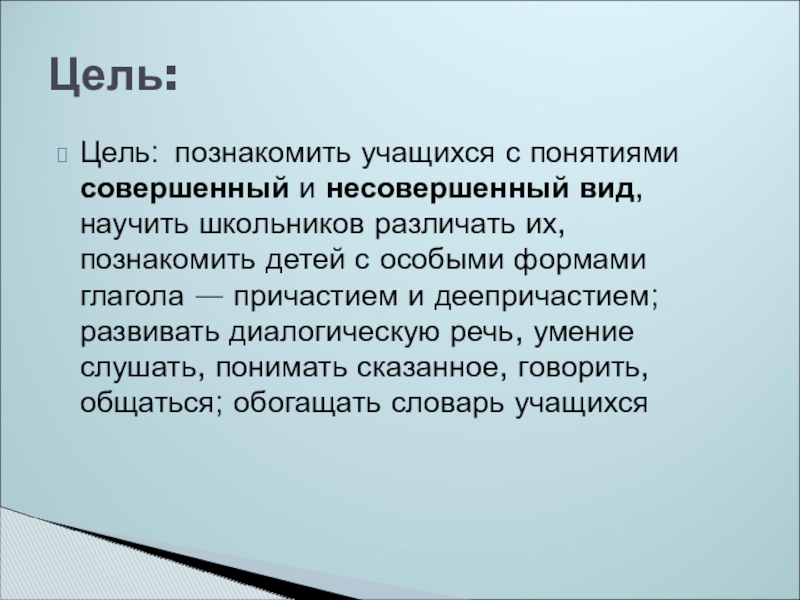 Цель:

Цель: познакомить учащихся с понятиями совершенный и несовершенный вид, научить школьников различать их, познакомить детей с особыми формами глагола — причастием и деепричастием; развивать диалогическую речь, умение слушать, понимать сказанное, говорить, общаться; обогащать словарь учащихся